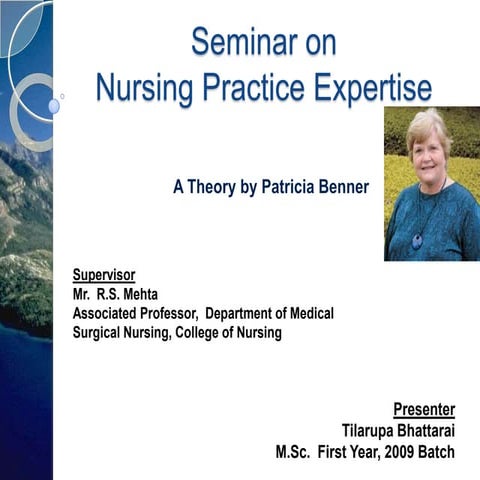 Seminar on
Nursing Practice Expertise

A Theory by Patricia Benner

Supervisor
Mr. R.S. Mehta
Associated Professor, Department of Medical Surgical Nursing, College of Nursing

Presenter
Tilarupa Bhattarai
M.Sc. First Year, 2009 Batch